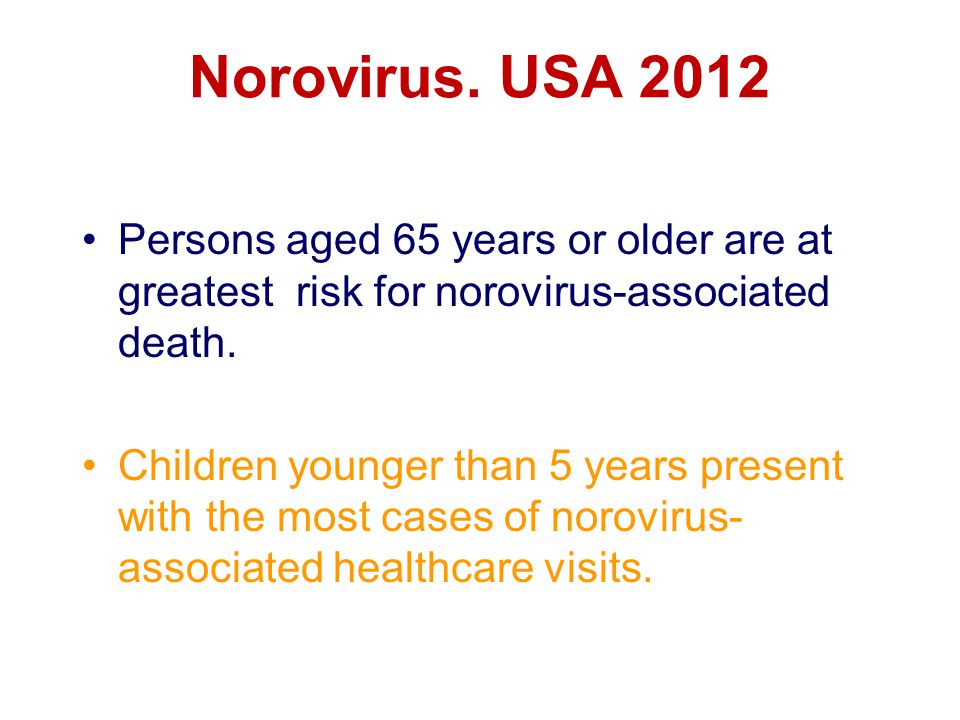 Norovirus. USA 2012

• Persons aged 65 years or older are at greatest risk for norovirus-associated death.

• Children younger than 5 years present with the most cases of norovirus-associated healthcare visits.